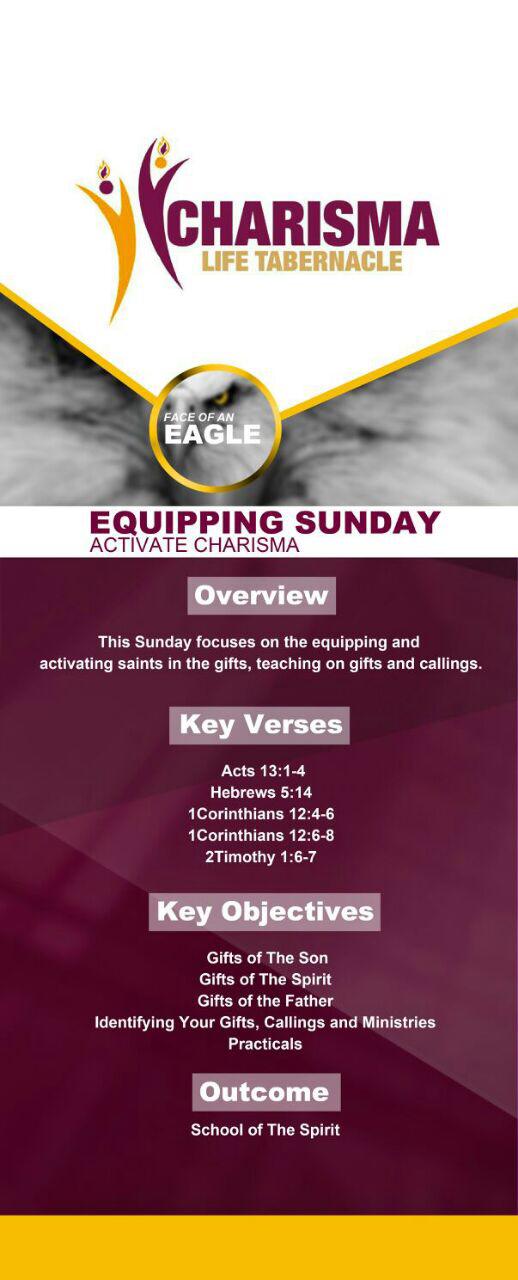 CHARISMA
LIFE TABERNACLE

FACE OF AN
EAGLE

EQUIPPING SUNDAY
ACTIVATE CHARISMA

Overview

This Sunday focuses on the equipping and activating saints in the gifts, teaching on gifts and callings.

Key Verses

Acts 13:1-4
Hebrews 5:14
1Corinthians 12:4-6
1Corinthians 12:6-8
2Timothy 1:6-7

Key Objectives

Gifts of The Son
Gifts of The Spirit
Gifts of the Father
Identifying Your Gifts, Callings and Ministries
Practicals

Outcome

School of The Spirit